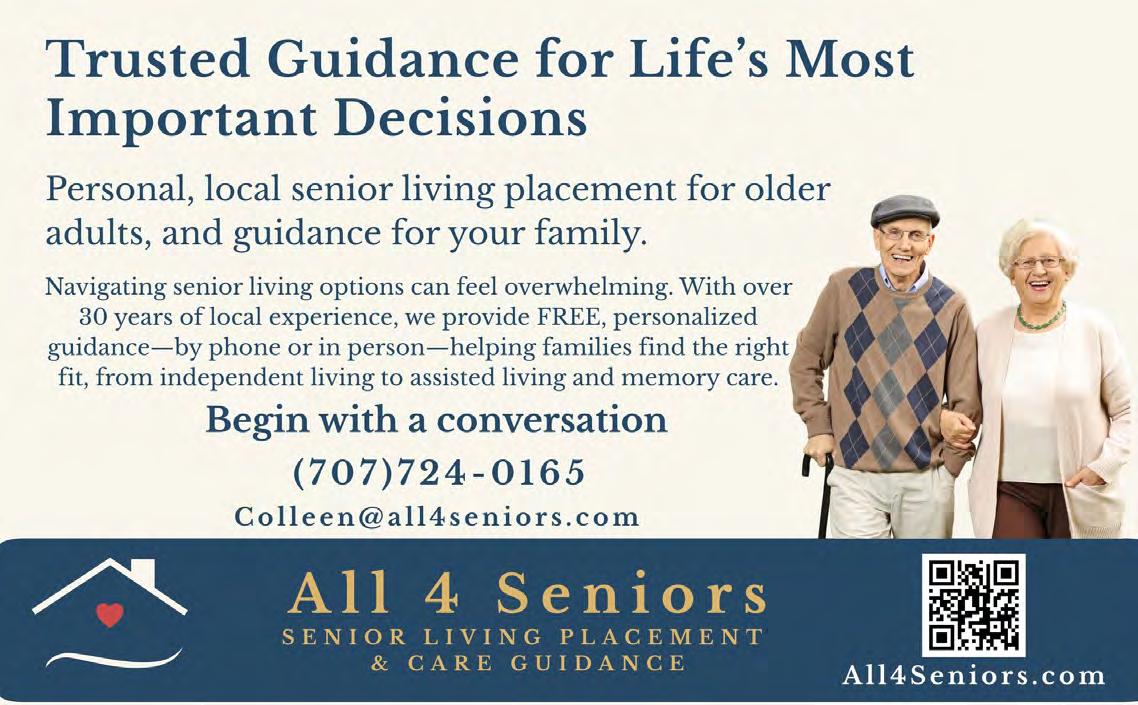 Trusted Guidance for Life's Most Important Decisions

Personal, local senior living placement for older adults, and guidance for your family.

Navigating senior living options can feel overwhelming. With over 30 years of local experience, we provide FREE, personalized guidance—by phone or in person—helping families find the right fit, from independent living to assisted living and memory care.

Begin with a conversation

(707)724-0165

Colleen@all4seniors.com

All 4 Seniors

SENIOR LIVING PLACEMENT & CARE GUIDANCE

All4Seniors.com